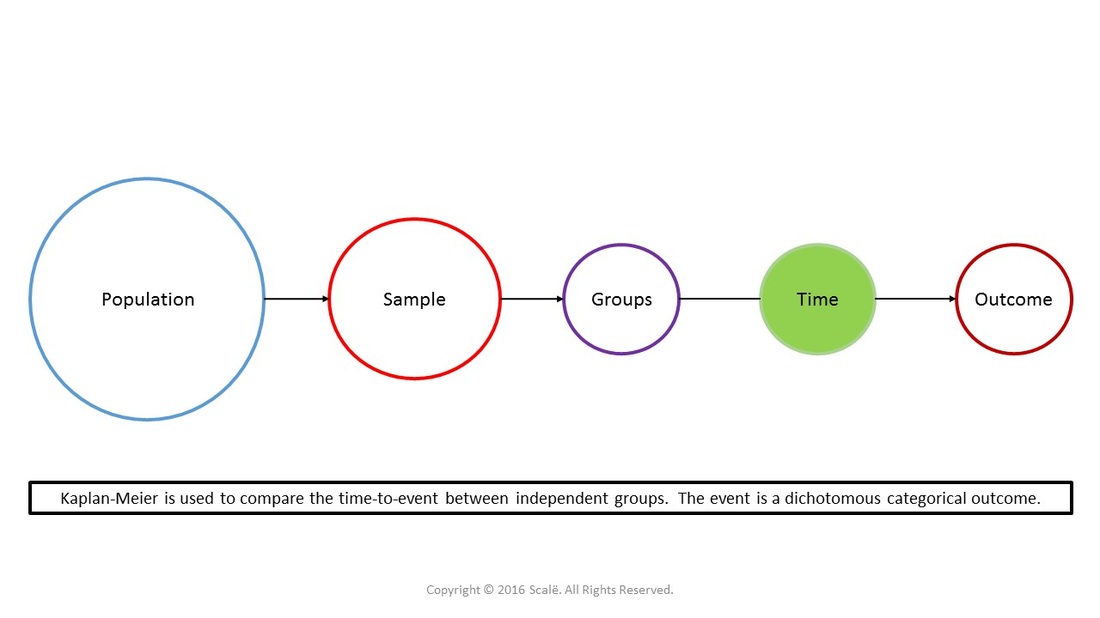 Population

Sample

Groups

Time

Outcome

Kaplan-Meier is used to compare the time-to-event between independent groups. The event is a dichotomous categorical outcome.

Copyright © 2016 Scalë. All Rights Reserved.